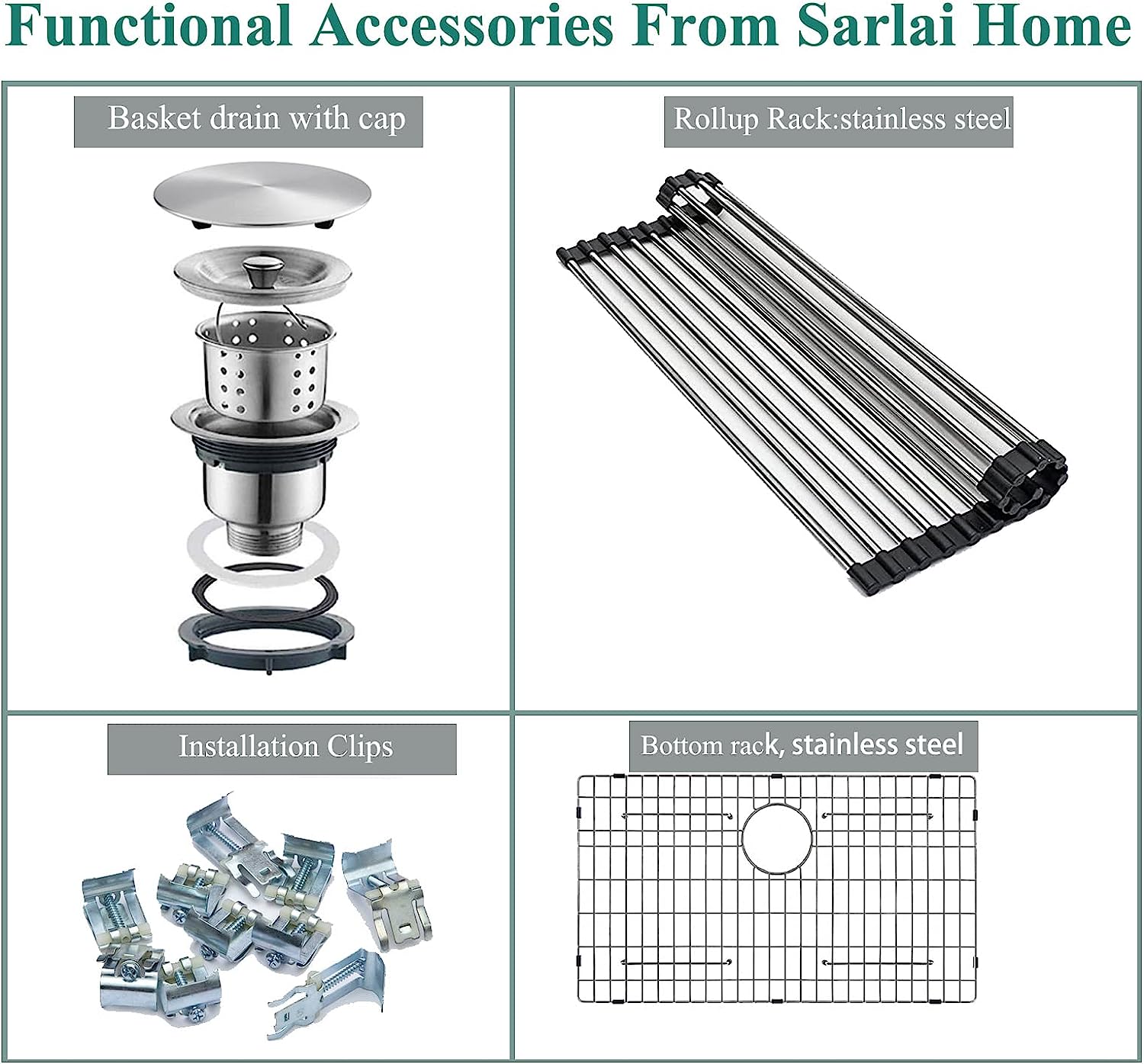 Functional Accessories From Sarlai Home

Basket drain with cap

Rollup Rack:stainless steel

Installation Clips

Bottom rack, stainless steel